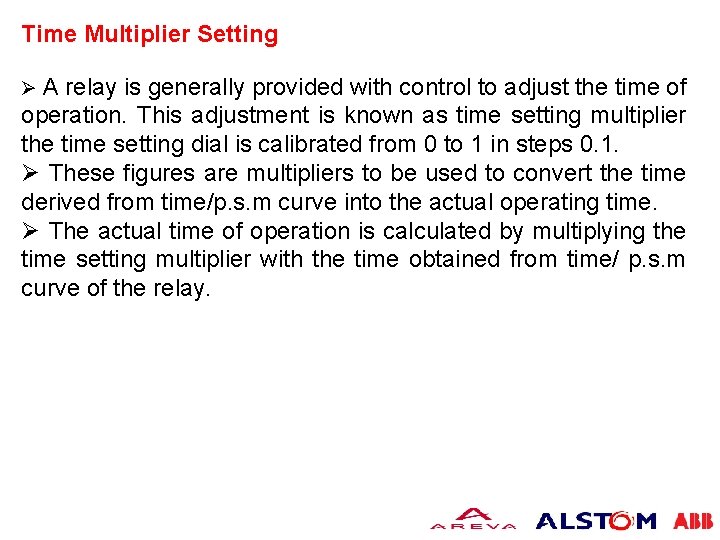 Time Multiplier Setting

➢ A relay is generally provided with control to adjust the time of operation. This adjustment is known as time setting multiplier the time setting dial is calibrated from 0 to 1 in steps 0.1.
➢ These figures are multipliers to be used to convert the time derived from time/p.s.m curve into the actual operating time.
➢ The actual time of operation is calculated by multiplying the time setting multiplier with the time obtained from time/ p.s.m curve of the relay.

AREVA ALSTOM ABB